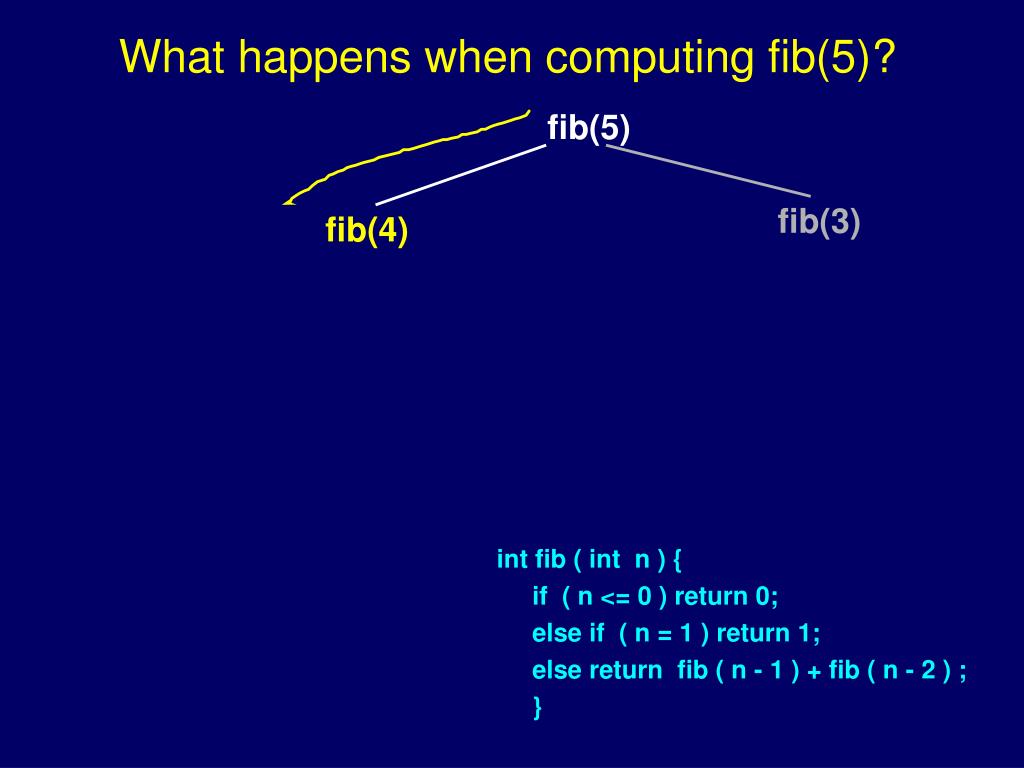 What happens when computing fib(5)?

fib(5)

fib(4)

fib(3)

int fib ( int n ) {
if ( n <= 0 ) return 0;
else if ( n = 1 ) return 1;
else return fib ( n - 1 ) + fib ( n - 2 ) ;
}